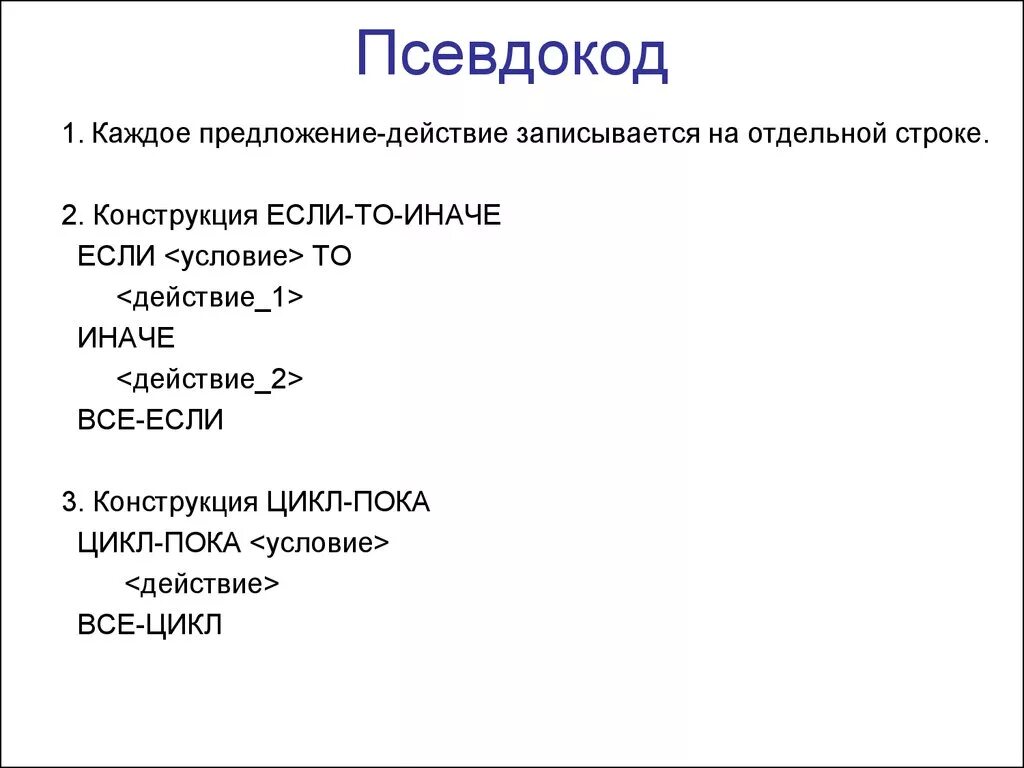 Псевдокод

1. Каждое предложение-действие записывается на отдельной строке.

2. Конструкция ЕСЛИ-ТО-ИНАЧЕ
ЕСЛИ <условие> ТО
<действие_1>
ИНАЧЕ
<действие_2>
ВСЕ-ЕСЛИ

3. Конструкция ЦИКЛ-ПОКА
ЦИКЛ-ПОКА <условие>
<действие>
ВСЕ-ЦИКЛ